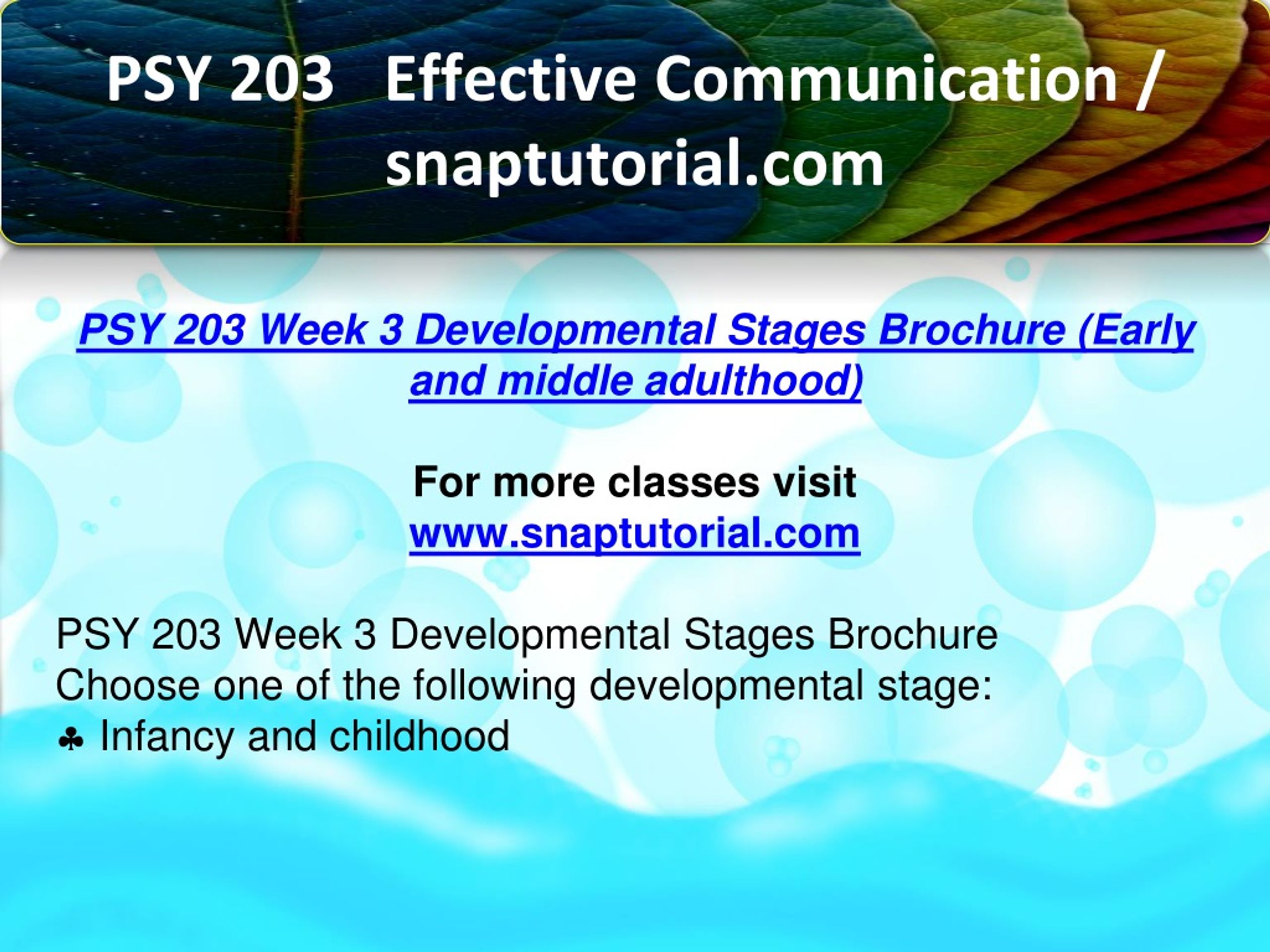 PSY 203 Effective Communication / snaptutorial.com

PSY 203 Week 3 Developmental Stages Brochure (Early and middle adulthood)

For more classes visit
www.snaptutorial.com

PSY 203 Week 3 Developmental Stages Brochure
Choose one of the following developmental stage:
♣ Infancy and childhood